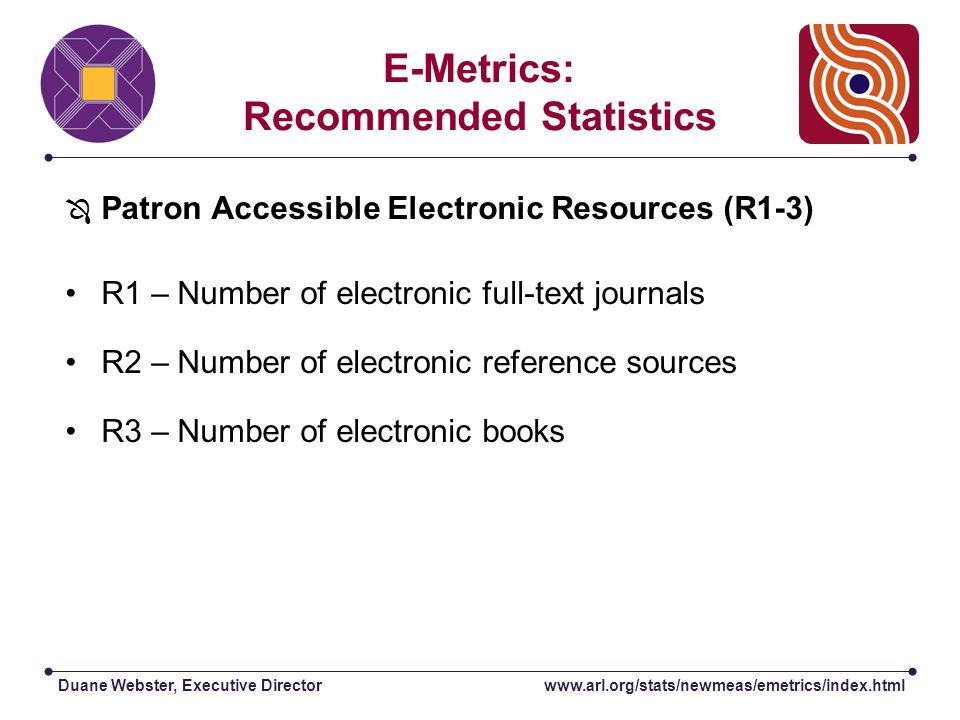 E-Metrics:
Recommended Statistics

Patron Accessible Electronic Resources (R1-3)

• R1 – Number of electronic full-text journals

• R2 – Number of electronic reference sources

• R3 – Number of electronic books

Duane Webster, Executive Director

www.arl.org/stats/newmeas/emetrics/index.html